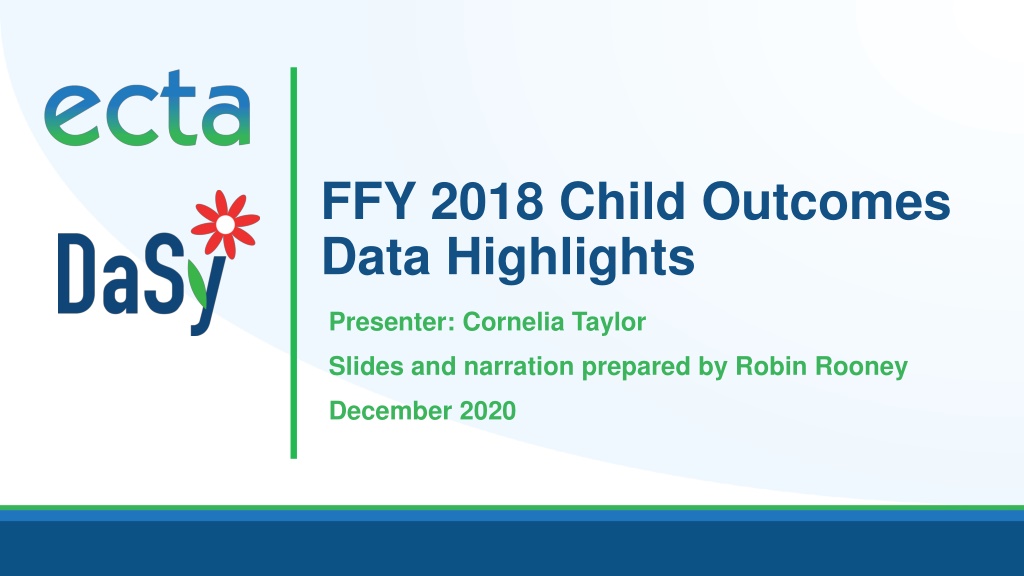 ecta

DaSy

FFY 2018 Child Outcomes Data Highlights

Presenter: Cornelia Taylor

Slides and narration prepared by Robin Rooney

December 2020